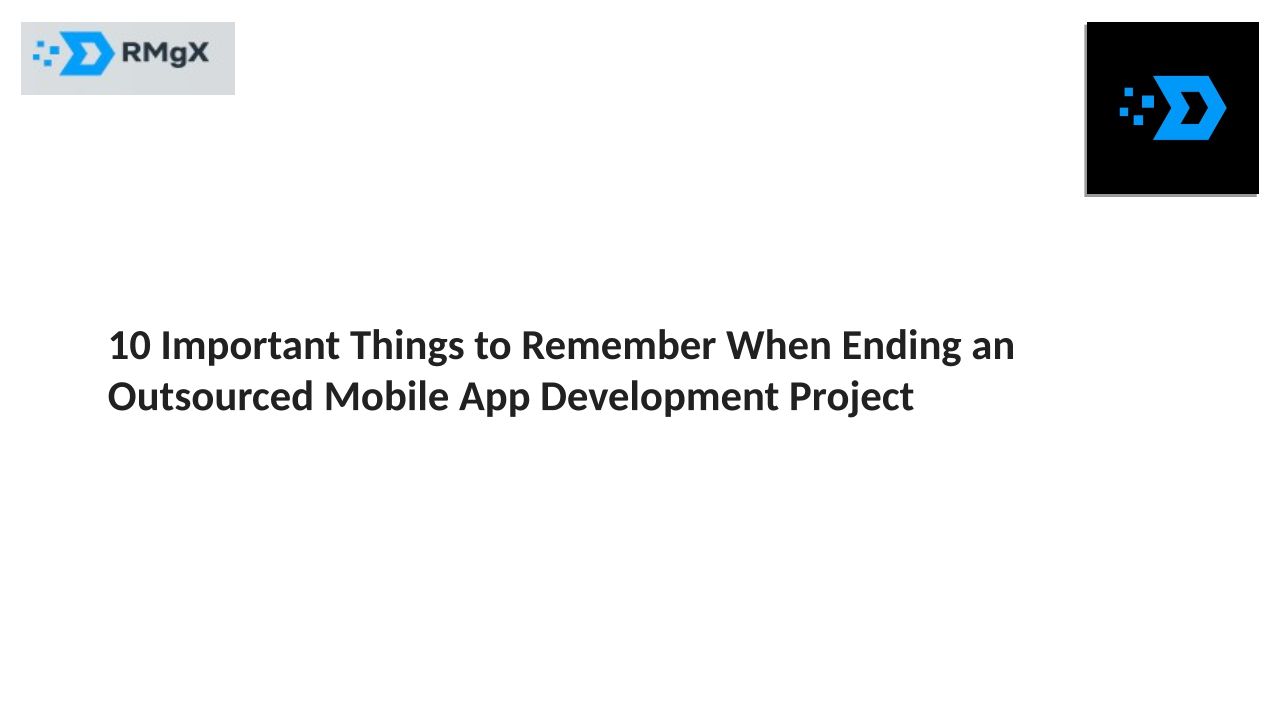 RMgX

10 Important Things to Remember When Ending an Outsourced Mobile App Development Project